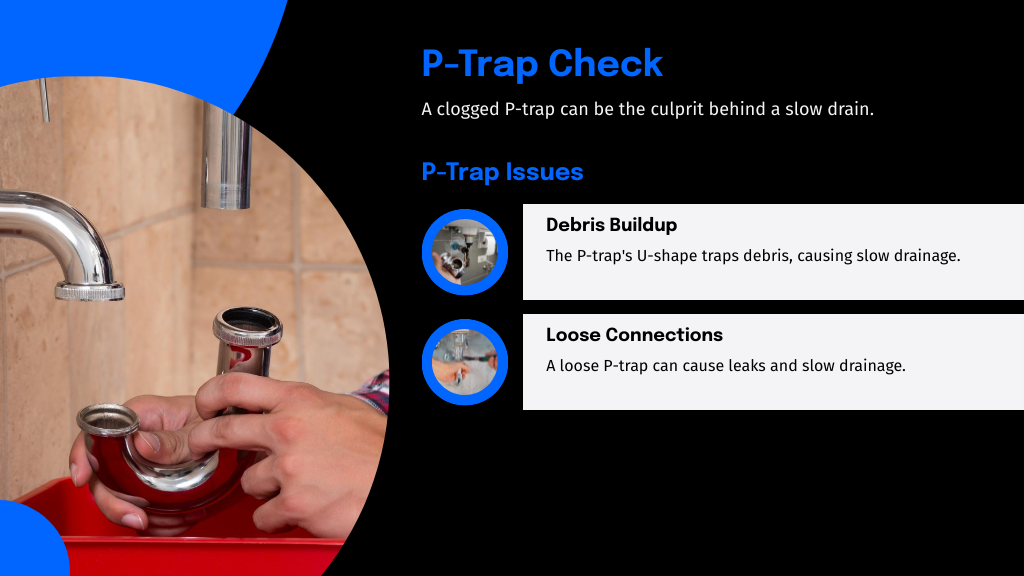 P-Trap Check

A clogged P-trap can be the culprit behind a slow drain.

P-Trap Issues

Debris Buildup

The P-trap's U-shape traps debris, causing slow drainage.

Loose Connections

A loose P-trap can cause leaks and slow drainage.